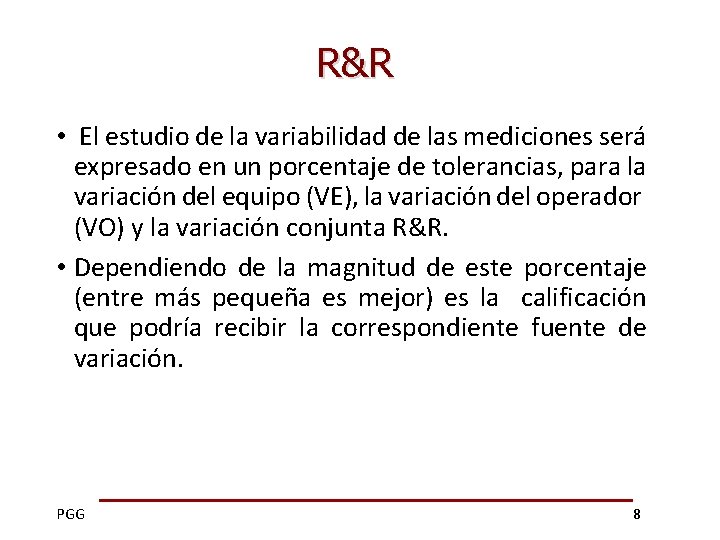 R&R

• El estudio de la variabilidad de las mediciones será expresado en un porcentaje de tolerancias, para la variación del equipo (VE), la variación del operador (VO) y la variación conjunta R&R.

• Dependiendo de la magnitud de este porcentaje (entre más pequeña es mejor) es la calificación que podría recibir la correspondiente fuente de variación.

PGG

8